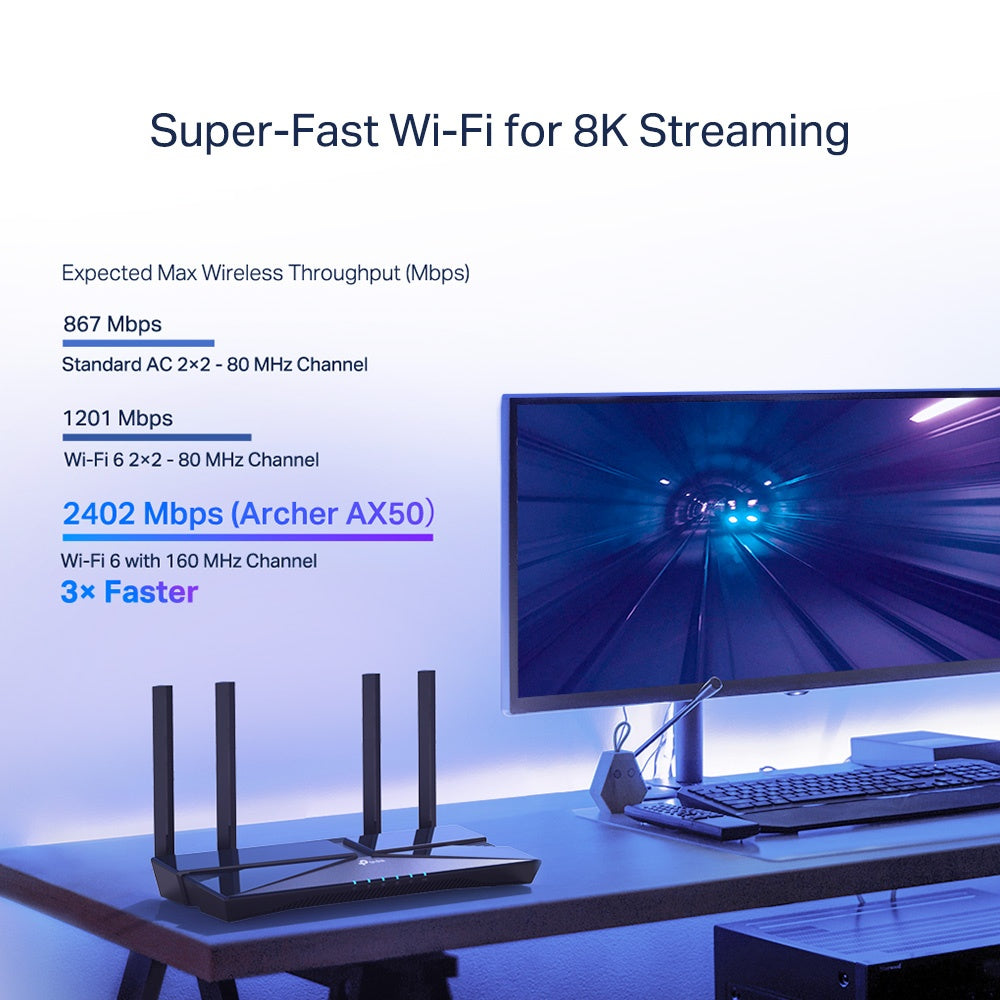 Super-Fast Wi-Fi for 8K Streaming

Expected Max Wireless Throughput (Mbps)

867 Mbps
Standard AC 2×2 - 80 MHz Channel

1201 Mbps
Wi-Fi 6 2×2 - 80 MHz Channel

2402 Mbps (Archer AX50)
Wi-Fi 6 with 160 MHz Channel
3× Faster